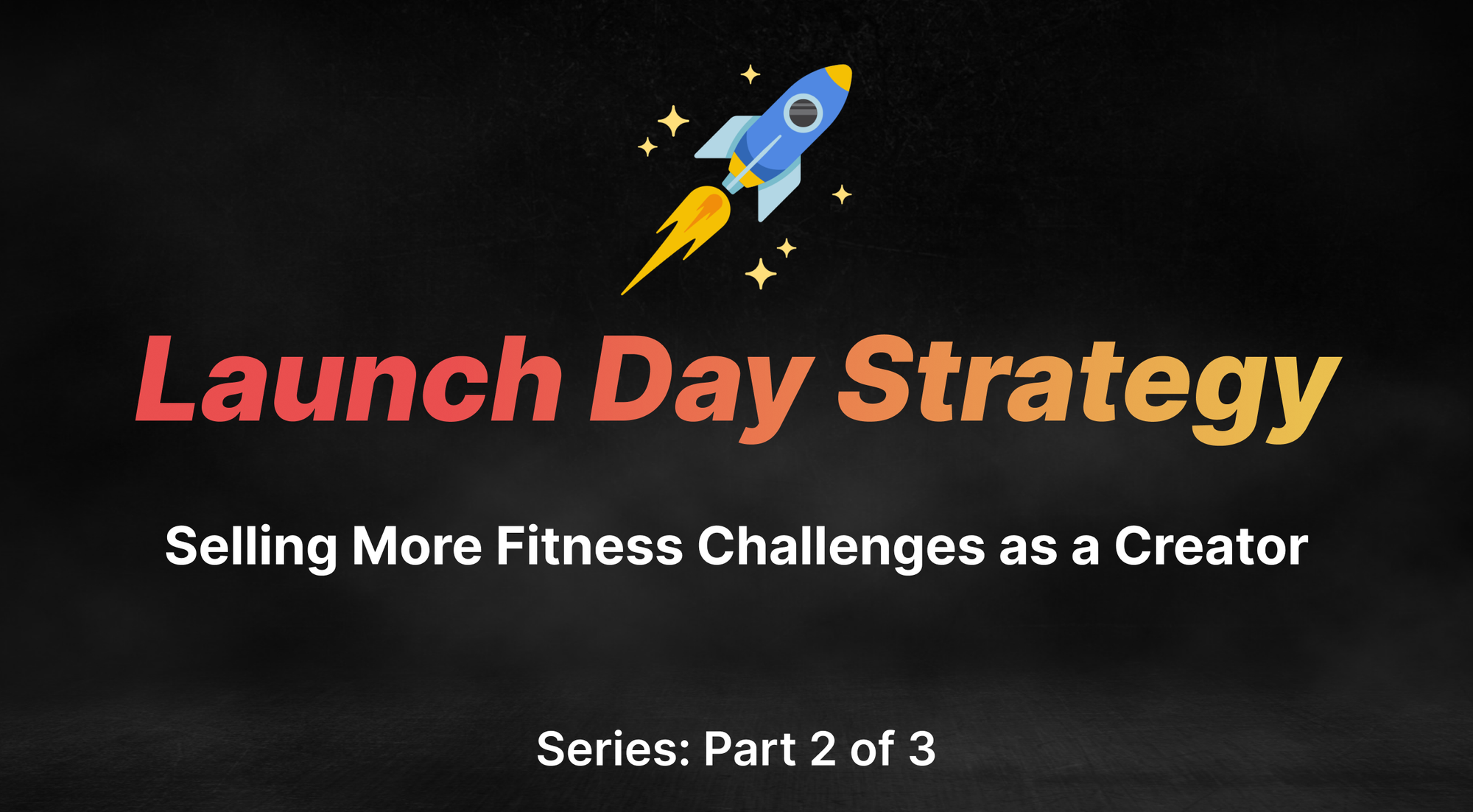 Launch Day Strategy

Selling More Fitness Challenges as a Creator

Series: Part 2 of 3